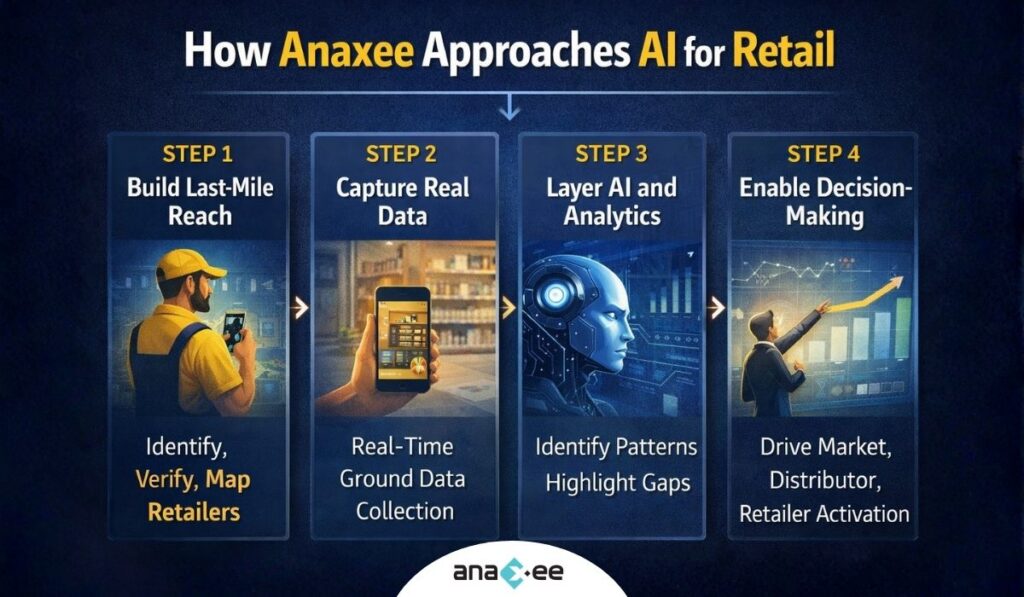 How Anaxee Approaches AI for Retail

STEP 1
Build Last-Mile Reach

Identify, Verify, Map Retailers

STEP 2
Capture Real Data

Real-Time Ground Data Collection

STEP 3
Layer AI and Analytics

Identify Patterns Highlight Gaps

STEP 4
Enable Decision-Making

Drive Market, Distributor, Retailer Activation

anaxee